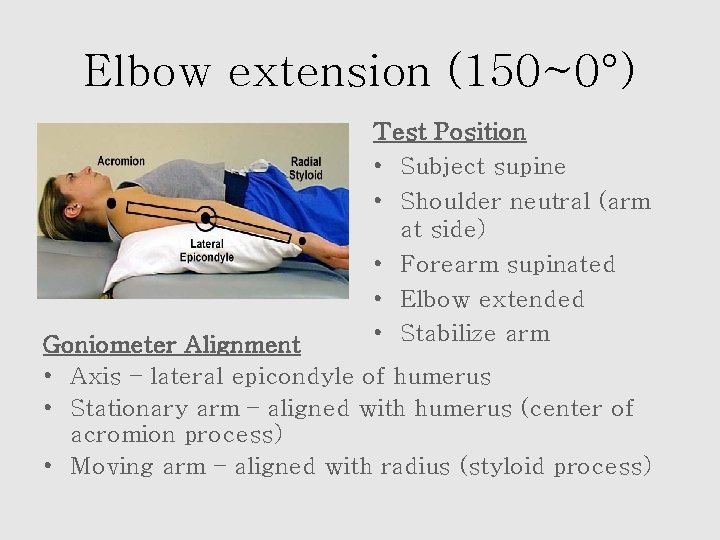 Elbow extension (150~0°)

Acromion
Radial Styloid
Lateral Epicondyle

Test Position
• Subject supine
• Shoulder neutral (arm at side)
• Forearm supinated
• Elbow extended
• Stabilize arm

Goniometer Alignment
• Axis – lateral epicondyle of humerus
• Stationary arm – aligned with humerus (center of acromion process)
• Moving arm – aligned with radius (styloid process)